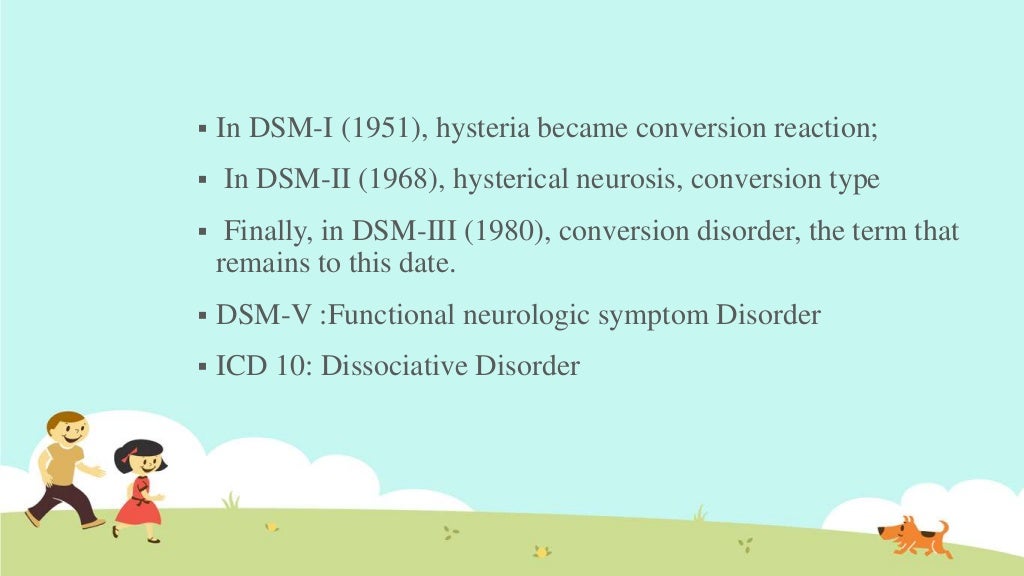 ▪ In DSM-I (1951), hysteria became conversion reaction;

▪ In DSM-II (1968), hysterical neurosis, conversion type

▪ Finally, in DSM-III (1980), conversion disorder, the term that remains to this date.

▪ DSM-V :Functional neurologic symptom Disorder

▪ ICD 10: Dissociative Disorder